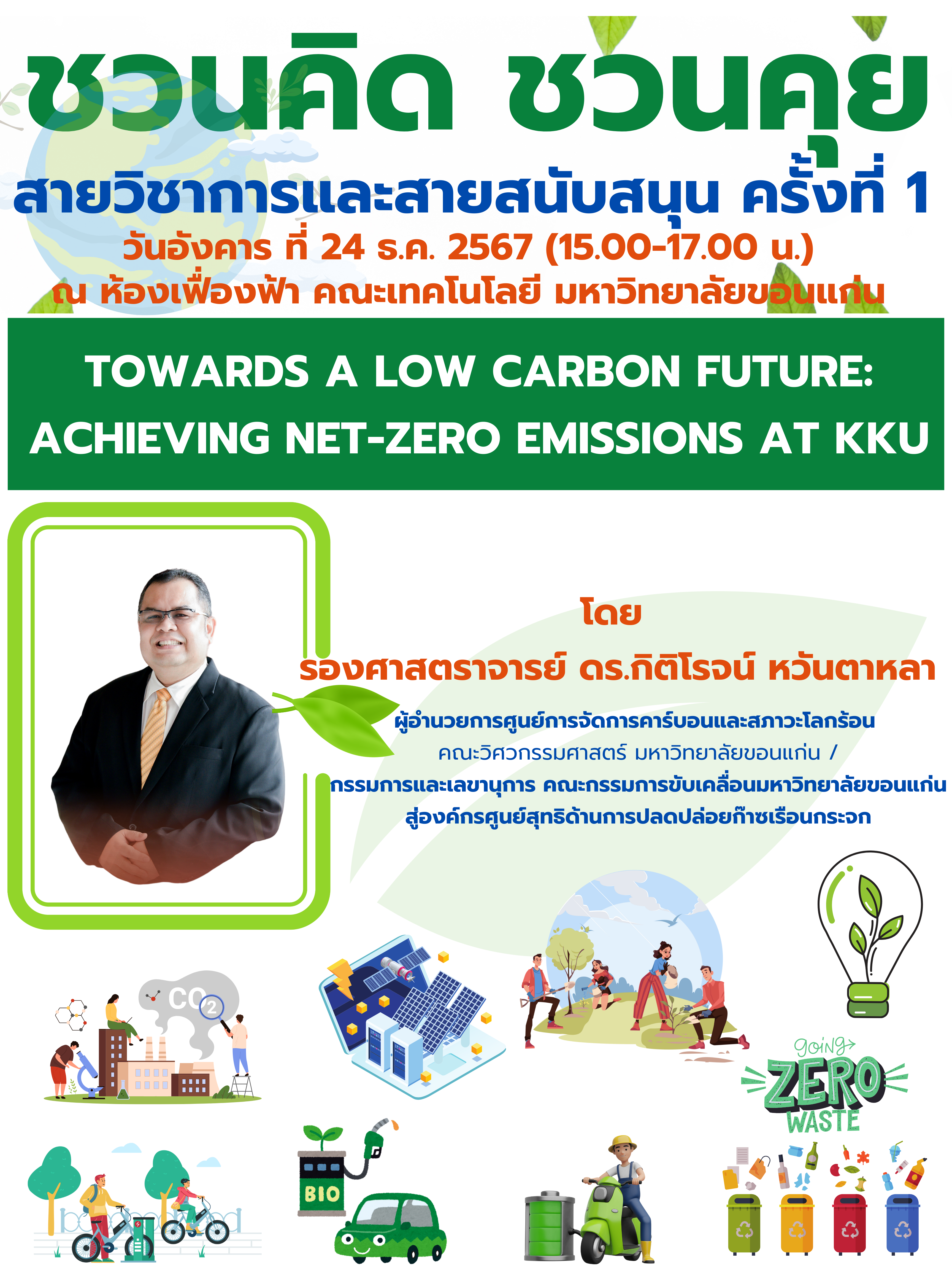 ชวนคิด ชวนคุย
สายวิชาการและสายสนับสนุน ครั้งที่ 1
วันอังคาร ที่ 24 ธ.ค. 2567 (15.00-17.00 น.)
ณ ห้องเฟื่องฟ้า คณะเทคโนโลยี มหาวิทยาลัยขอนแก่น

TOWARDS A LOW CARBON FUTURE:
ACHIEVING NET-ZERO EMISSIONS AT KKU

โดย
รองศาสตราจารย์ ดร.กิติโรจน์ หวันตาหลา
ผู้อำนวยการศูนย์การจัดการคาร์บอนและสภาวะโลกร้อน
คณะวิศวกรรมศาสตร์ มหาวิทยาลัยขอนแก่น /
กรรมการและเลขานุการ คณะกรรมการขับเคลื่อนมหาวิทยาลัยขอนแก่น
สู่องค์กรศูนย์สุทธิด้านการปลดปล่อยก๊าซเรือนกระจก

$CO_2$

going
ZERO
WASTE

BIO